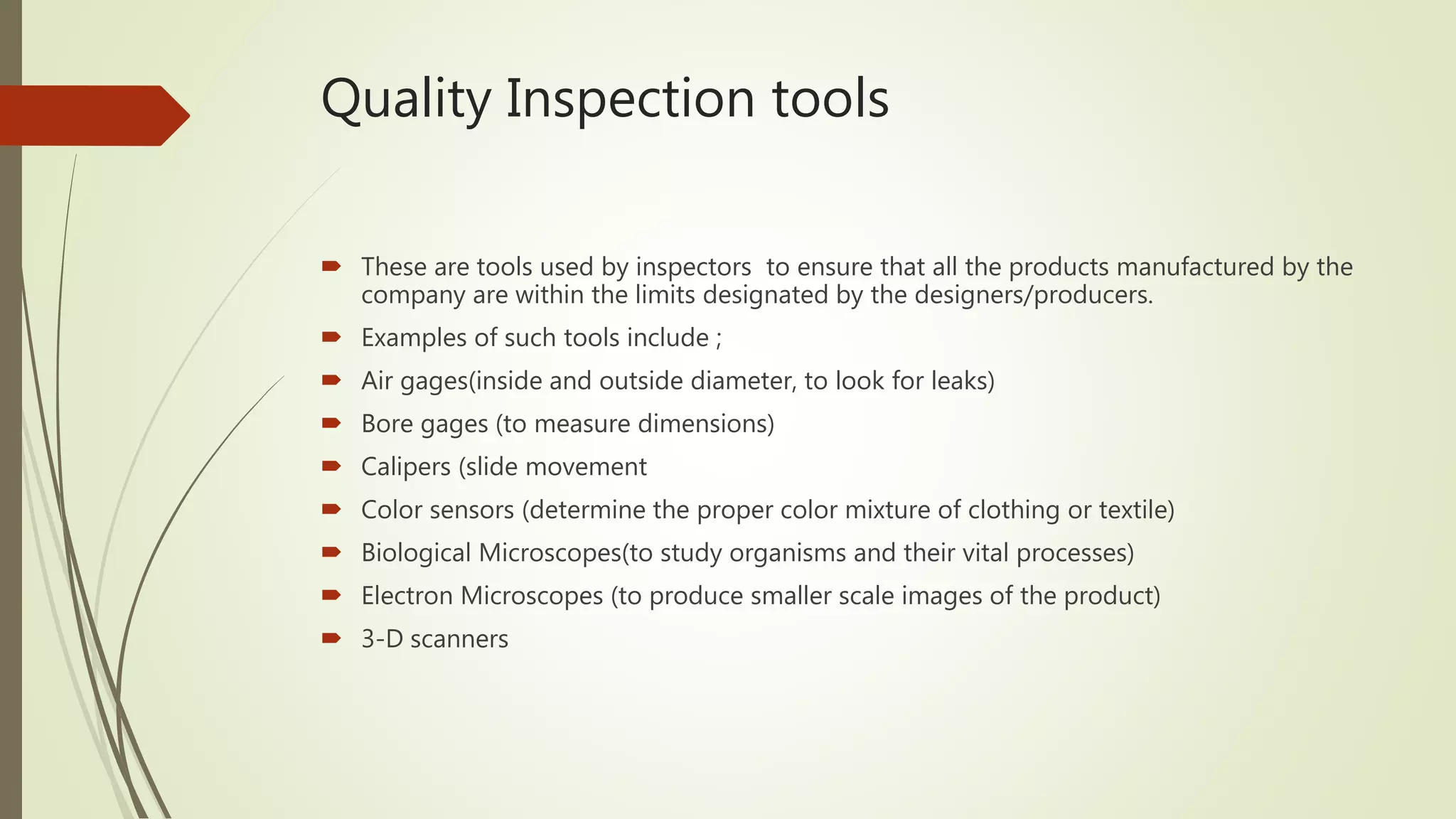 Quality Inspection tools

These are tools used by inspectors  to ensure that all the products manufactured by the company are within the limits designated by the designers/producers.

Examples of such tools include ;

Air gages(inside and outside diameter, to look for leaks)

Bore gages (to measure dimensions)

Calipers (slide movement

Color sensors (determine the proper color mixture of clothing or textile)

Biological Microscopes(to study organisms and their vital processes)

Electron Microscopes (to produce smaller scale images of the product)

3-D scanners